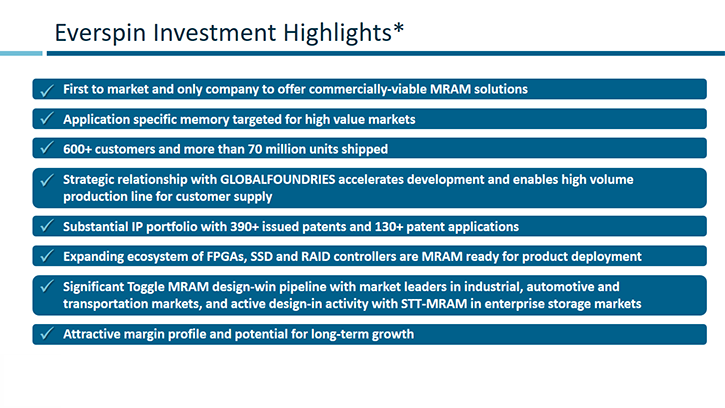 Everspin Investment Highlights*

✓ First to market and only company to offer commercially-viable MRAM solutions

✓ Application specific memory targeted for high value markets

✓ 600+ customers and more than 70 million units shipped

✓ Strategic relationship with GLOBALFOUNDRIES accelerates development and enables high volume production line for customer supply

✓ Substantial IP portfolio with 390+ issued patents and 130+ patent applications

✓ Expanding ecosystem of FPGAs, SSD and RAID controllers are MRAM ready for product deployment

✓ Significant Toggle MRAM design-win pipeline with market leaders in industrial, automotive and transportation markets, and active design-in activity with STT-MRAM in enterprise storage markets

✓ Attractive margin profile and potential for long-term growth